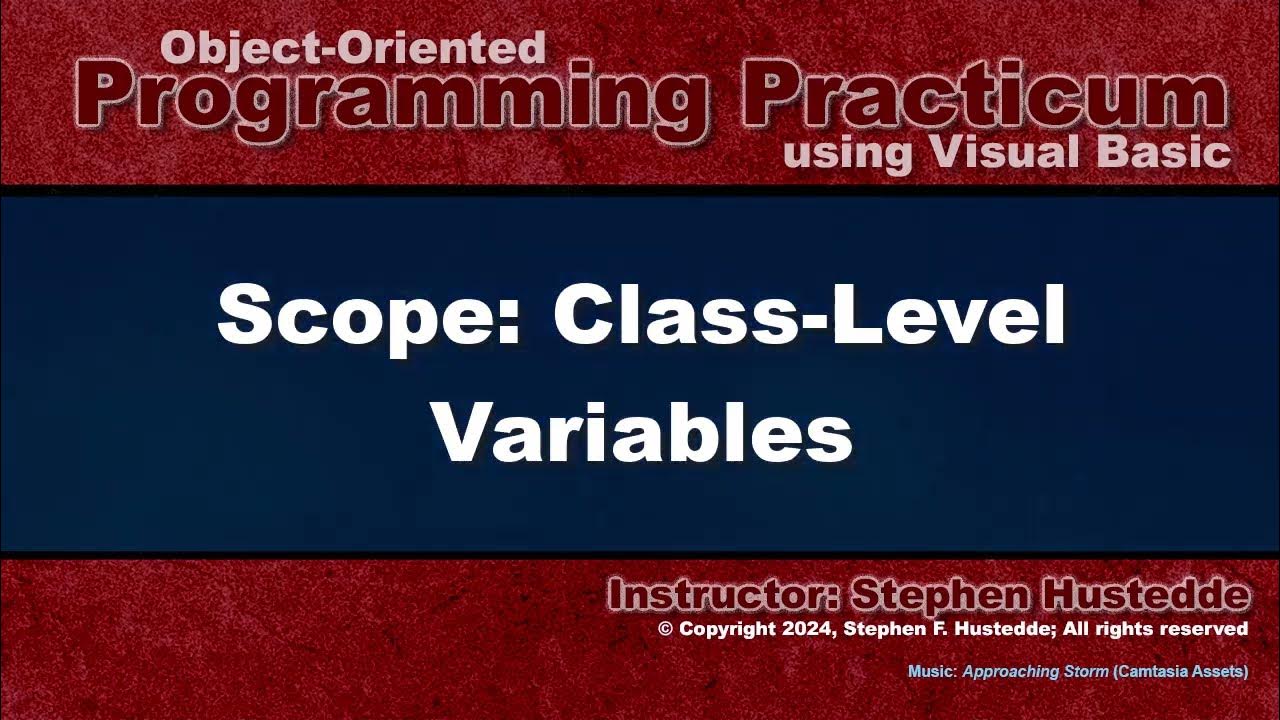 Object-Oriented
Programming Practicum
using Visual Basic

Scope: Class-Level Variables

Instructor: Stephen Hustedde
© Copyright 2024, Stephen F. Hustedde; All rights reserved

Music: Approaching Storm (Camtasia Assets)